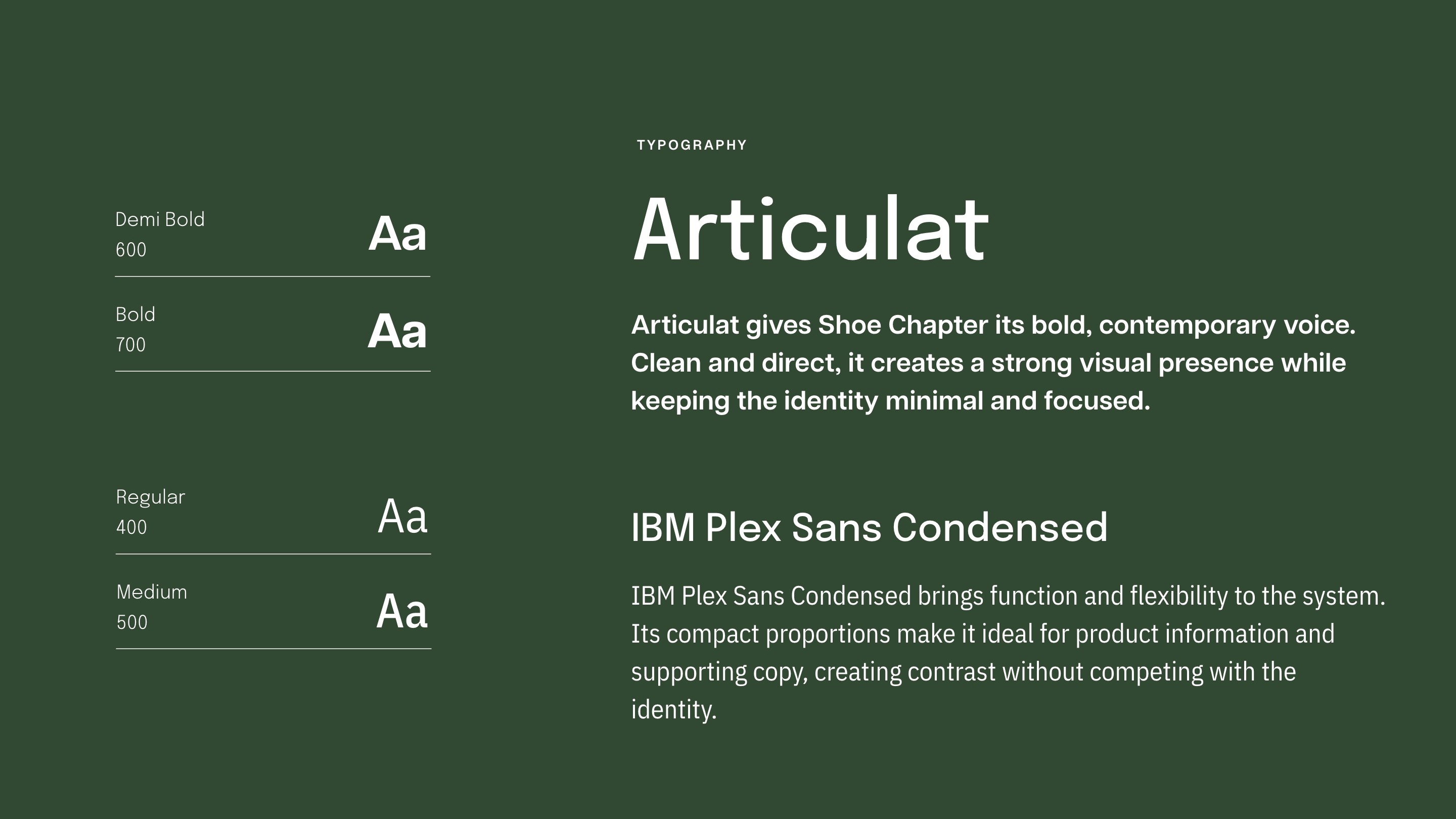 Demi Bold
600
Aa

Bold
700
Aa

Regular
400
Aa

Medium
500
Aa

TYPOGRAPHY

Articulat

Articulat gives Shoe Chapter its bold, contemporary voice. Clean and direct, it creates a strong visual presence while keeping the identity minimal and focused.

IBM Plex Sans Condensed

IBM Plex Sans Condensed brings function and flexibility to the system. Its compact proportions make it ideal for product information and supporting copy, creating contrast without competing with the identity.